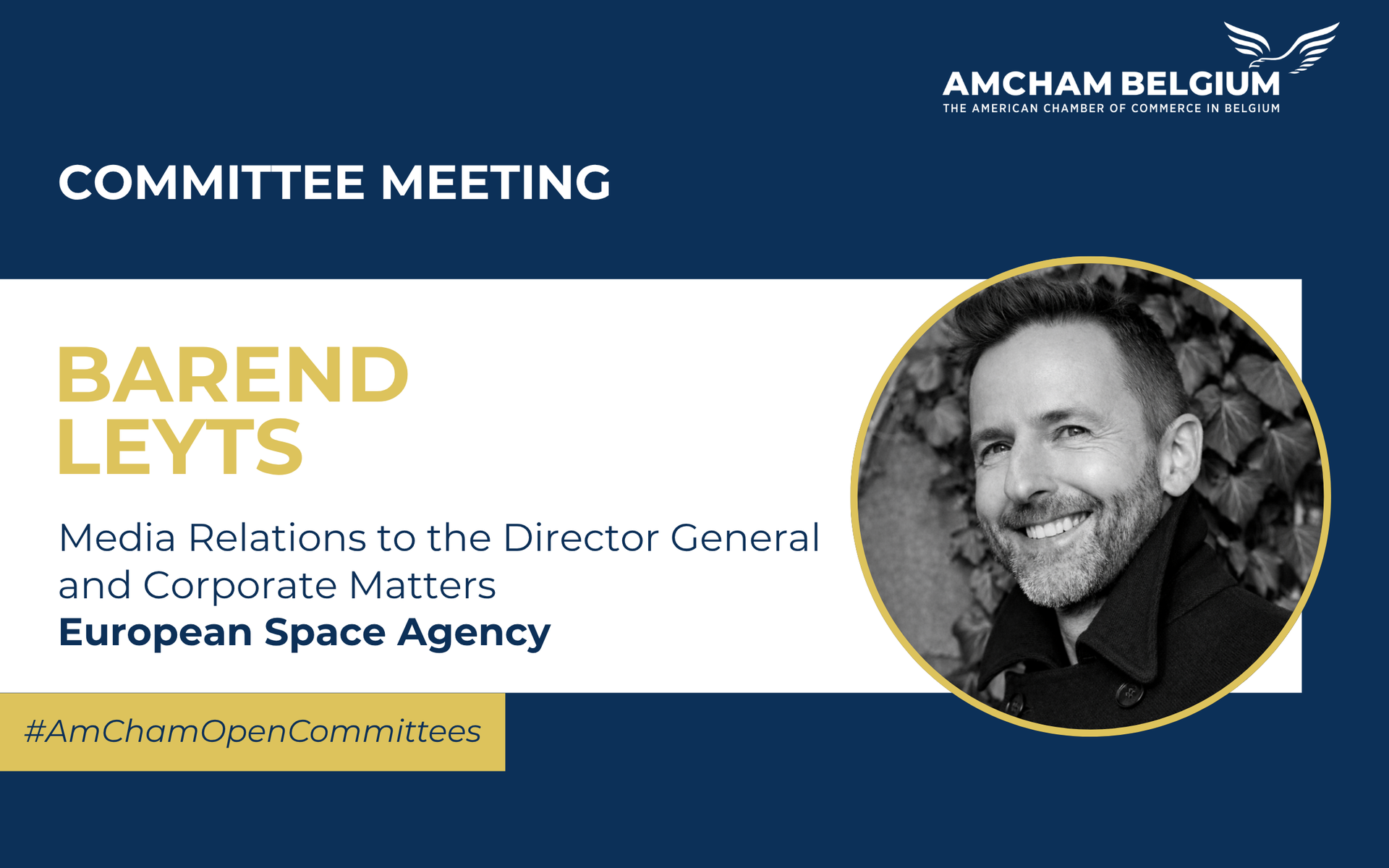 AMCHAM BELGIUM
THE AMERICAN CHAMBER OF COMMERCE IN BELGIUM

COMMITTEE MEETING

BAREND LEYTS

Media Relations to the Director General and Corporate Matters
European Space Agency

#AmChamOpenCommittees